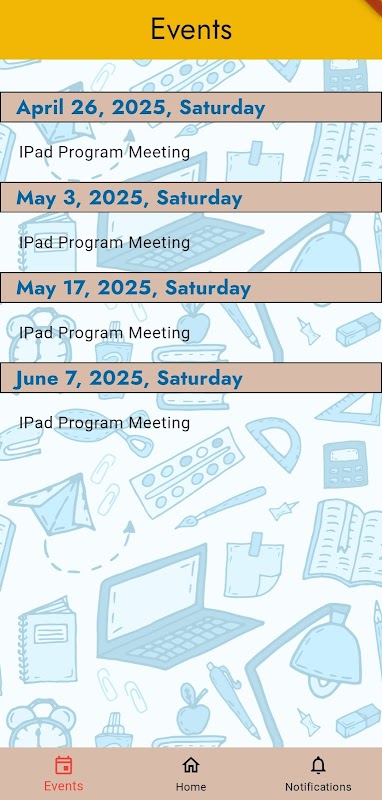 Events

April 26, 2025, Saturday

IPad Program Meeting

May 3, 2025, Saturday

IPad Program Meeting

May 17, 2025, Saturday

IPad Program Meeting

June 7, 2025, Saturday

IPad Program Meeting

Events
Home
Notifications